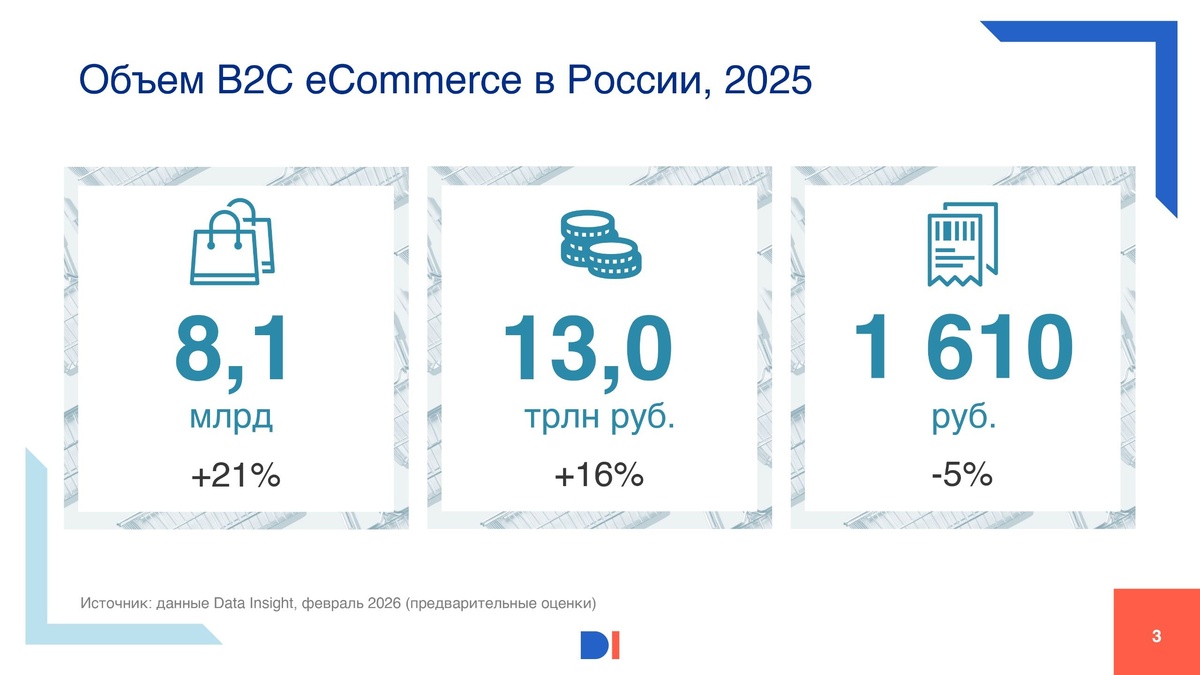 Объем B2C eCommerce в России, 2025

8,1
млрд
+21%

13,0
трлн руб.
+16%

1 610
руб.
-5%

Источник: данные Data Insight, февраль 2026 (предварительные оценки)

DI

3